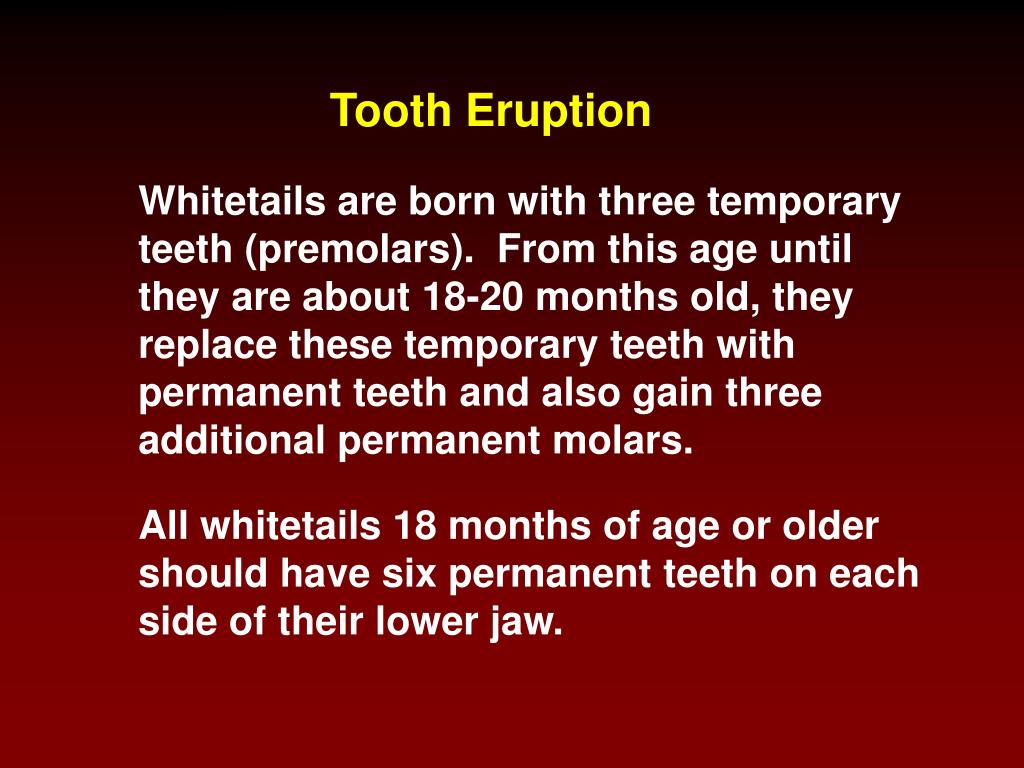 Tooth Eruption

Whitetails are born with three temporary teeth (premolars). From this age until they are about 18-20 months old, they replace these temporary teeth with permanent teeth and also gain three additional permanent molars.

All whitetails 18 months of age or older should have six permanent teeth on each side of their lower jaw.